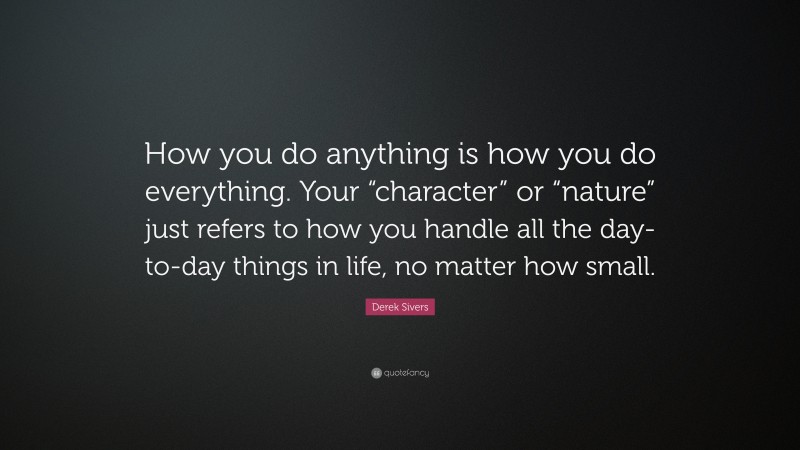 How you do anything is how you do everything. Your “character” or “nature” just refers to how you handle all the day-to-day things in life, no matter how small.

Derek Sivers

quotefancy